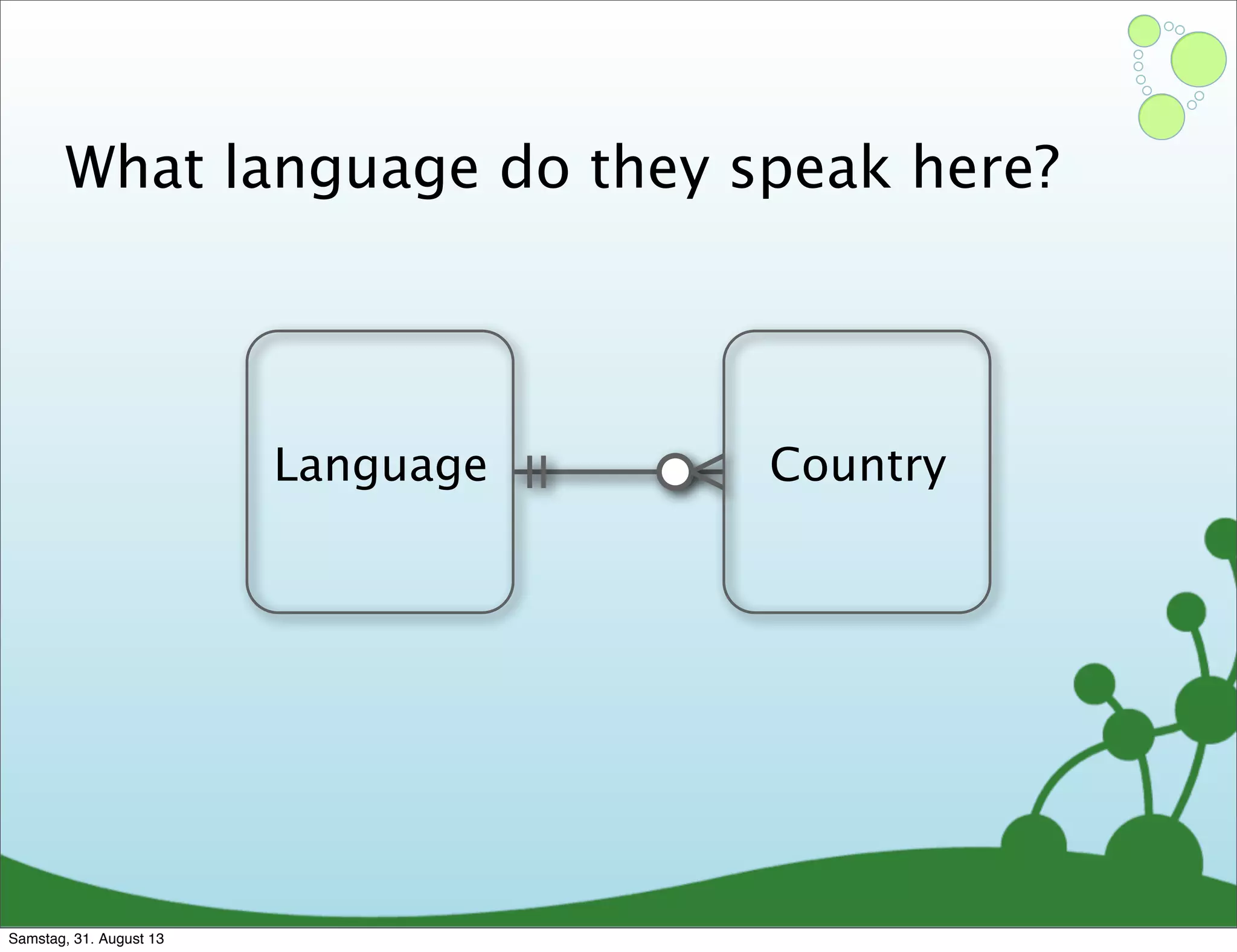 What language do they speak here?

Language

Country

Samstag, 31. August 13